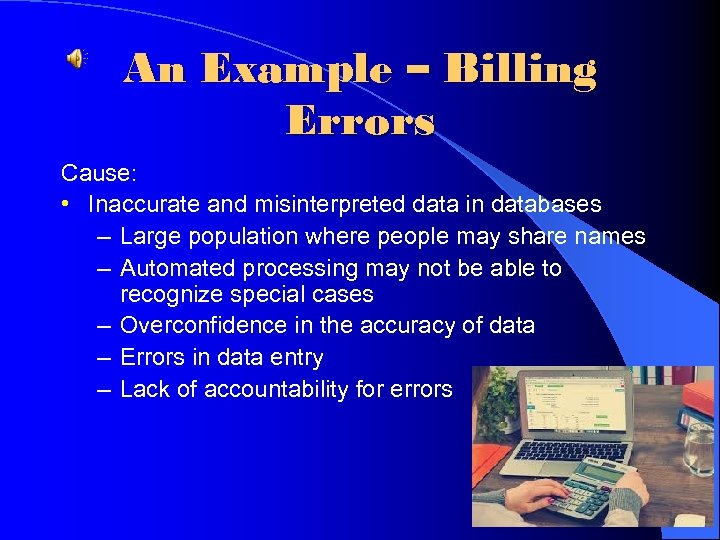 An Example – Billing Errors

Cause:

• Inaccurate and misinterpreted data in databases
  – Large population where people may share names
  – Automated processing may not be able to recognize special cases
  – Overconfidence in the accuracy of data
  – Errors in data entry
  – Lack of accountability for errors